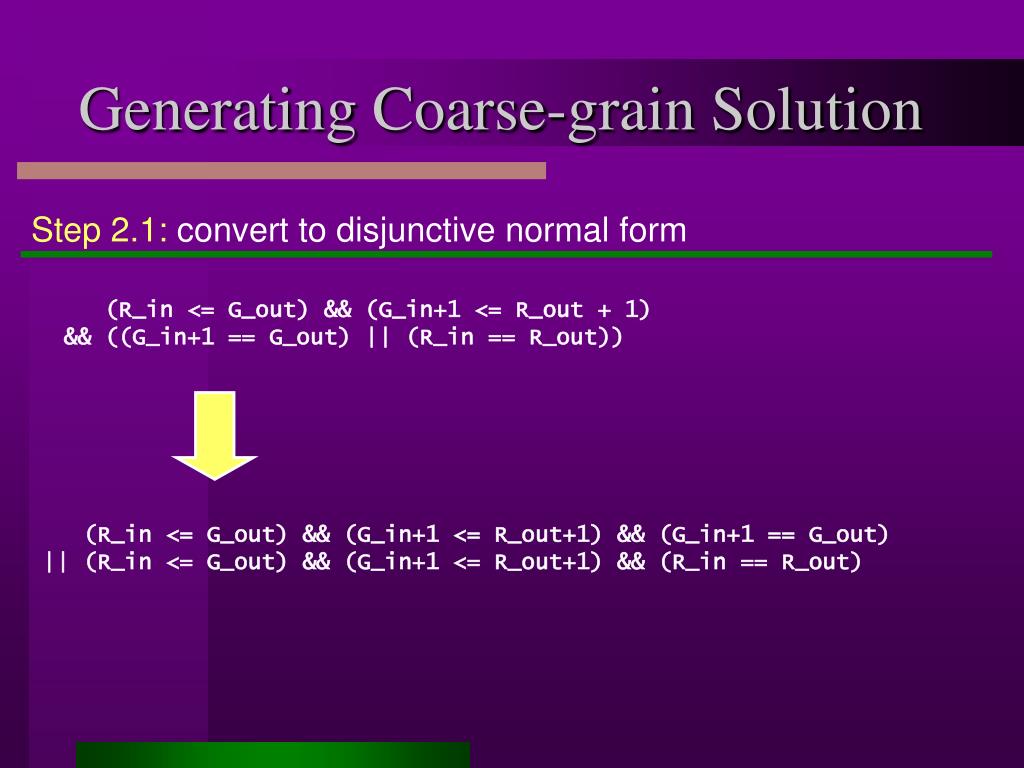 Generating Coarse-grain Solution

Step 2.1: convert to disjunctive normal form

(R_in <= G_out) && (G_in+1 <= R_out + 1)
&& ((G_in+1 == G_out) || (R_in == R_out))

(R_in <= G_out) && (G_in+1 <= R_out+1) && (G_in+1 == G_out)
|| (R_in <= G_out) && (G_in+1 <= R_out+1) && (R_in == R_out)